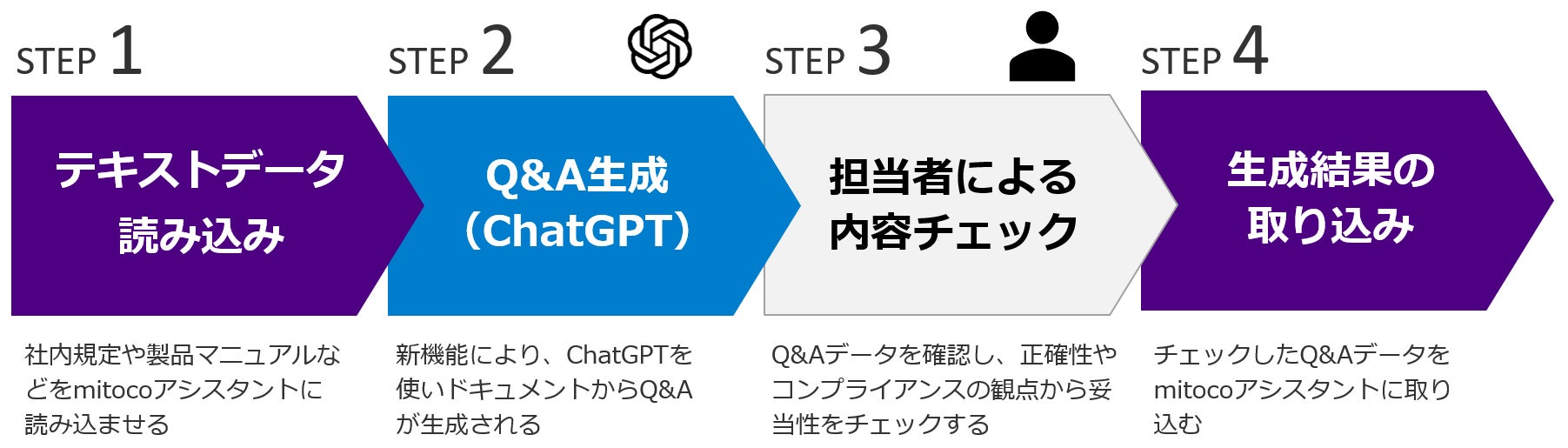 STEP 1

テキストデータ
読み込み

社内規定や製品マニュアルなどをmitocoアシスタントに読み込ませる

STEP 2

Q&A生成
（ChatGPT）

新機能により、ChatGPTを使いドキュメントからQ&Aが生成される

STEP 3

担当者による
内容チェック

Q&Aデータを確認し、正確性やコンプライアンスの観点から妥当性をチェックする

STEP 4

生成結果の
取り込み

チェックしたQ&Aデータをmitocoアシスタントに取り込む